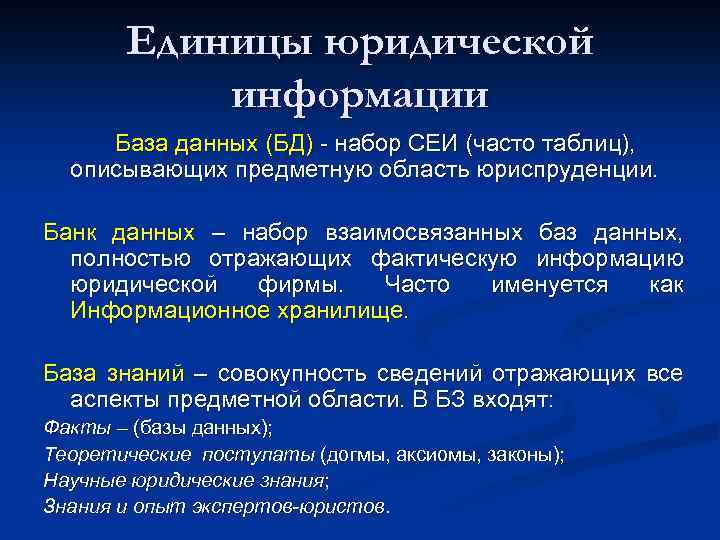 Единицы юридической информации

База данных (БД) - набор СЕИ (часто таблиц), описывающих предметную область юриспруденции.

Банк данных – набор взаимосвязанных баз данных, полностью отражающих фактическую информацию юридической фирмы. Часто именуется как Информационное хранилище.

База знаний – совокупность сведений отражающих все аспекты предметной области. В БЗ входят:

Факты – (базы данных);

Теоретические постулаты (догмы, аксиомы, законы);

Научные юридические знания;

Знания и опыт экспертов-юристов.